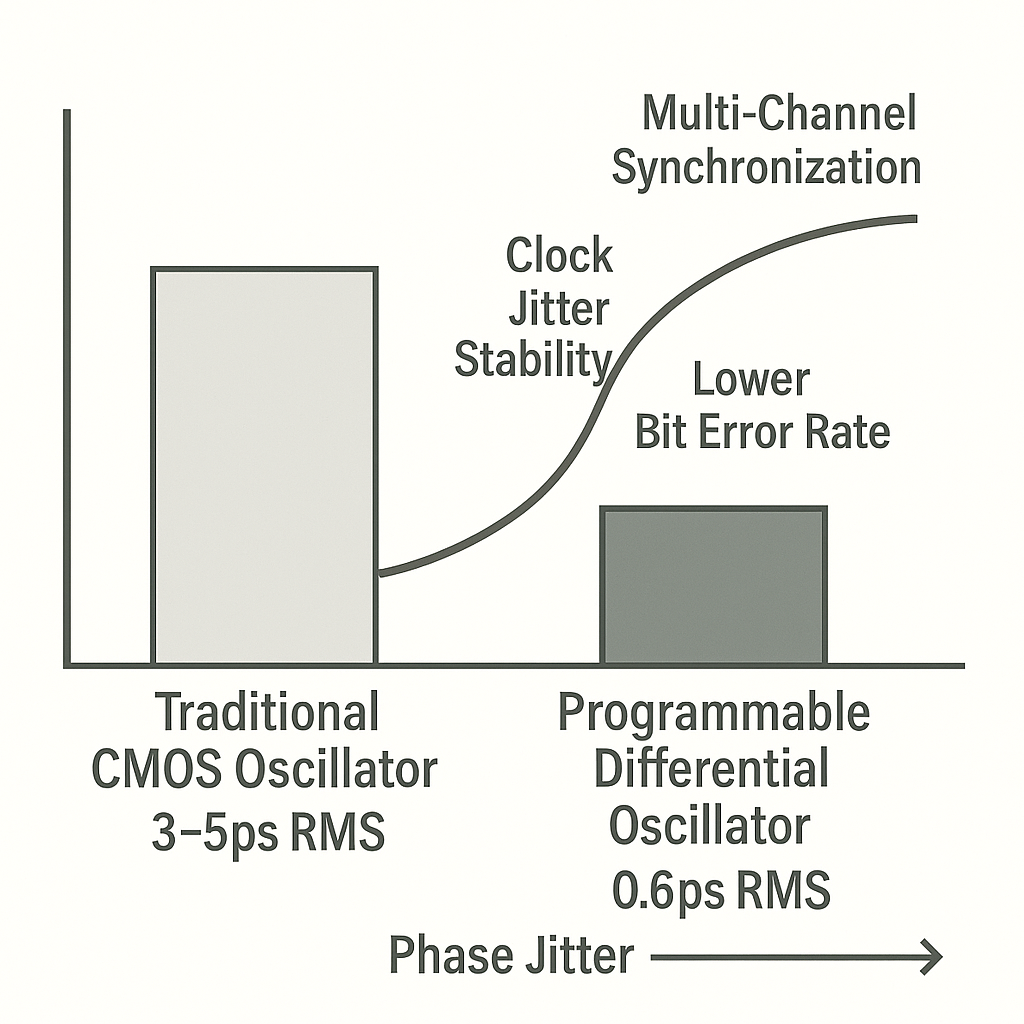 Multi-Channel Synchronization

Clock Jitter Stability

Lower Bit Error Rate

Traditional CMOS Oscillator 3–5ps RMS

Programmable Differential Oscillator 0.6ps RMS

Phase Jitter